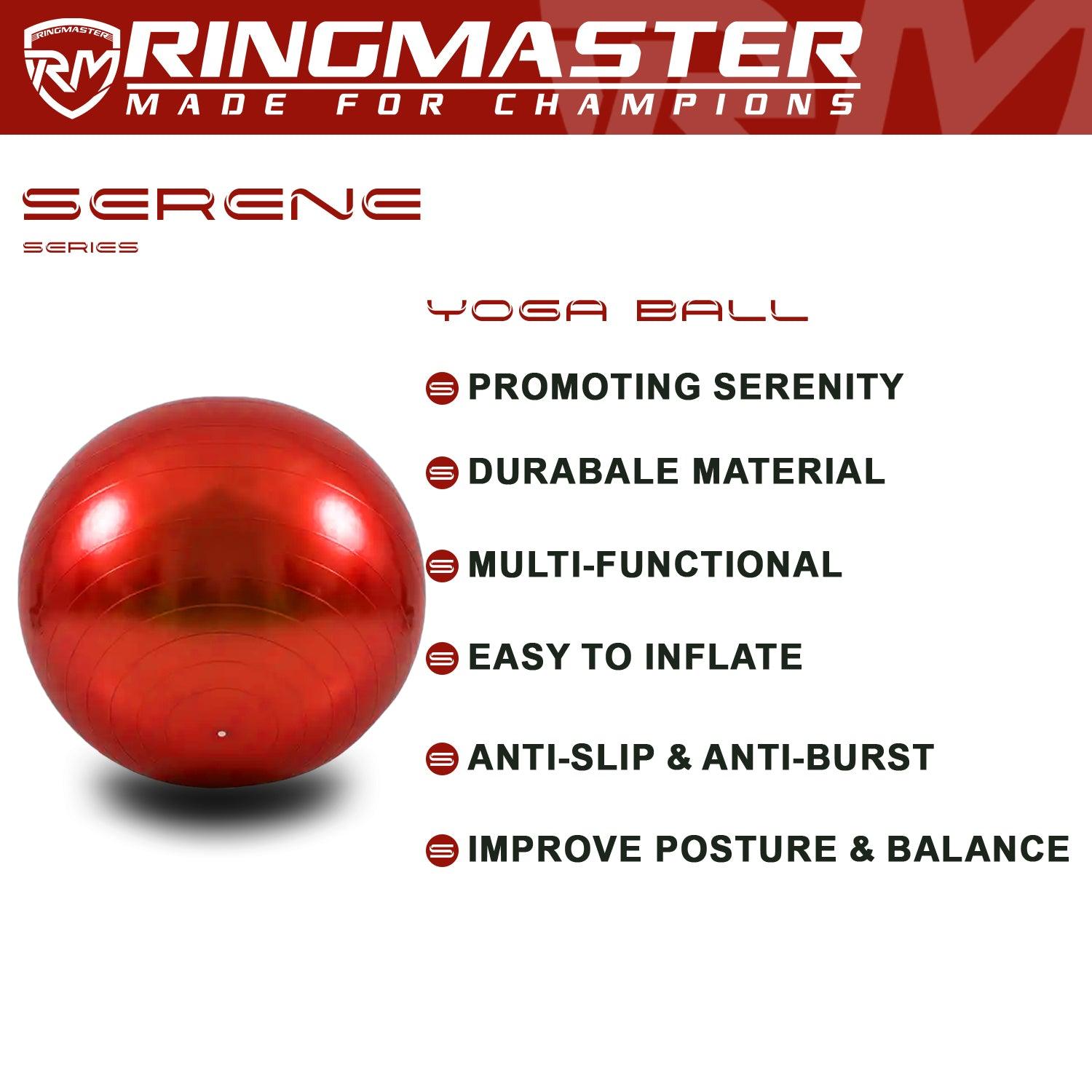 RINGMASTER
RM
RINGMASTER
MADE FOR CHAMPIONS

SERENE
SERIES

YOGA BALL

PROMOTING SERENITY

DURABALE MATERIAL

MULTI-FUNCTIONAL

EASY TO INFLATE

ANTI-SLIP & ANTI-BURST

IMPROVE POSTURE & BALANCE